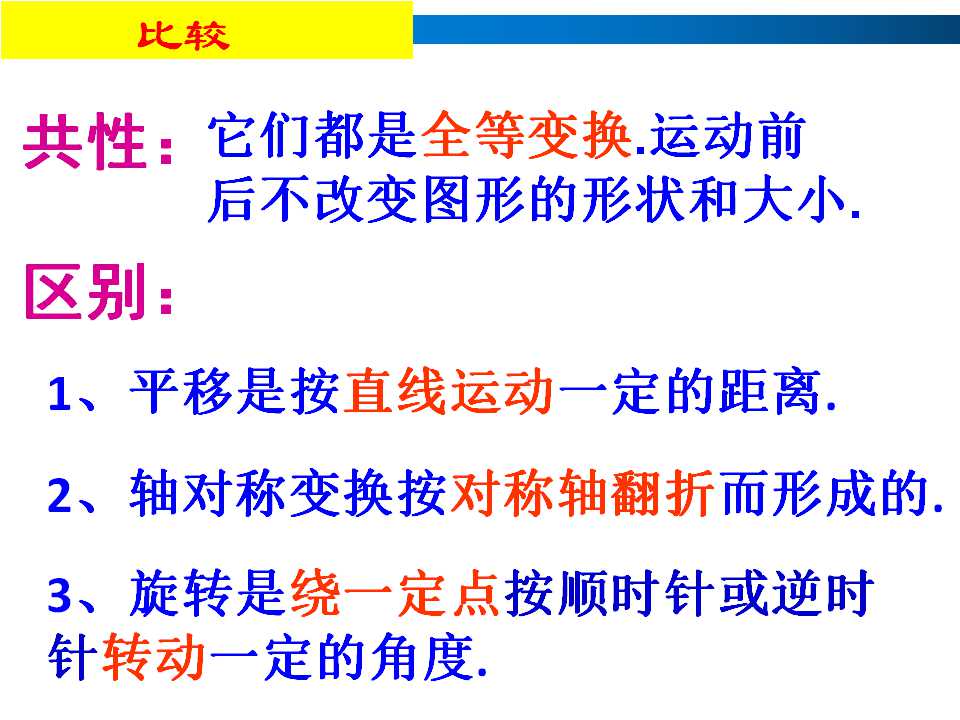 比较

共性：它们都是全等变换.运动前后不改变图形的形状和大小.

区别：

1、平移是按直线运动一定的距离.

2、轴对称变换按对称轴翻折而形成的.

3、旋转是绕一定点按顺时针或逆时针转动一定的角度.